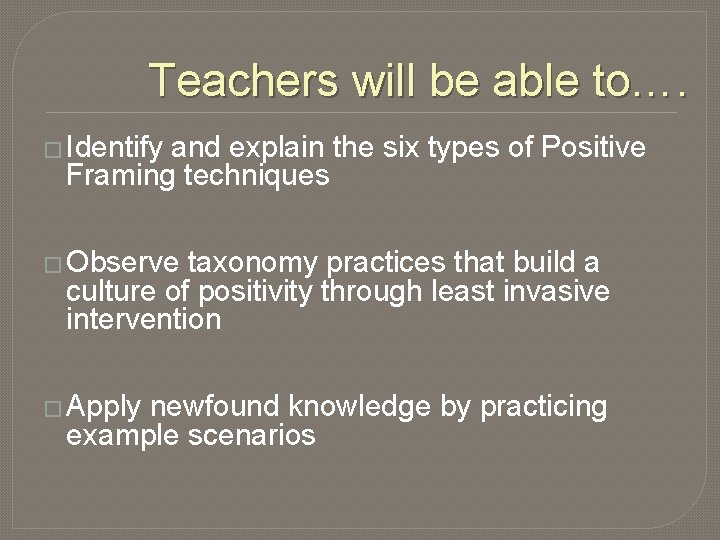 Teachers will be able to….

□ Identify and explain the six types of Positive Framing techniques

□ Observe taxonomy practices that build a culture of positivity through least invasive intervention

□ Apply newfound knowledge by practicing example scenarios